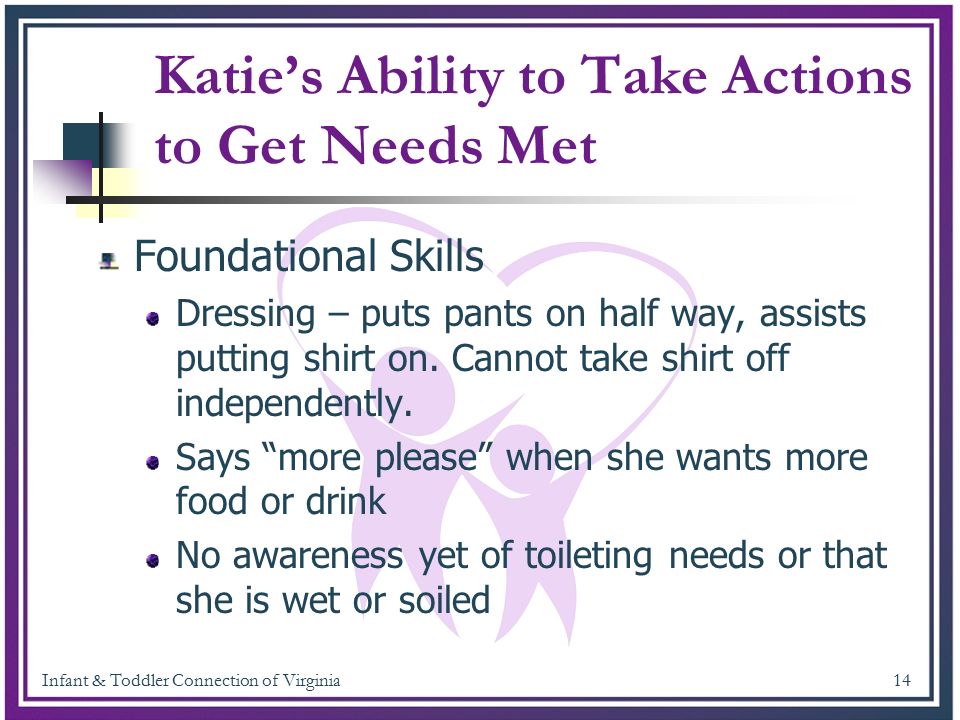 Katie’s Ability to Take Actions to Get Needs Met

Foundational Skills

Dressing – puts pants on half way, assists putting shirt on. Cannot take shirt off independently.

Says “more please” when she wants more food or drink

No awareness yet of toileting needs or that she is wet or soiled

Infant & Toddler Connection of Virginia

14